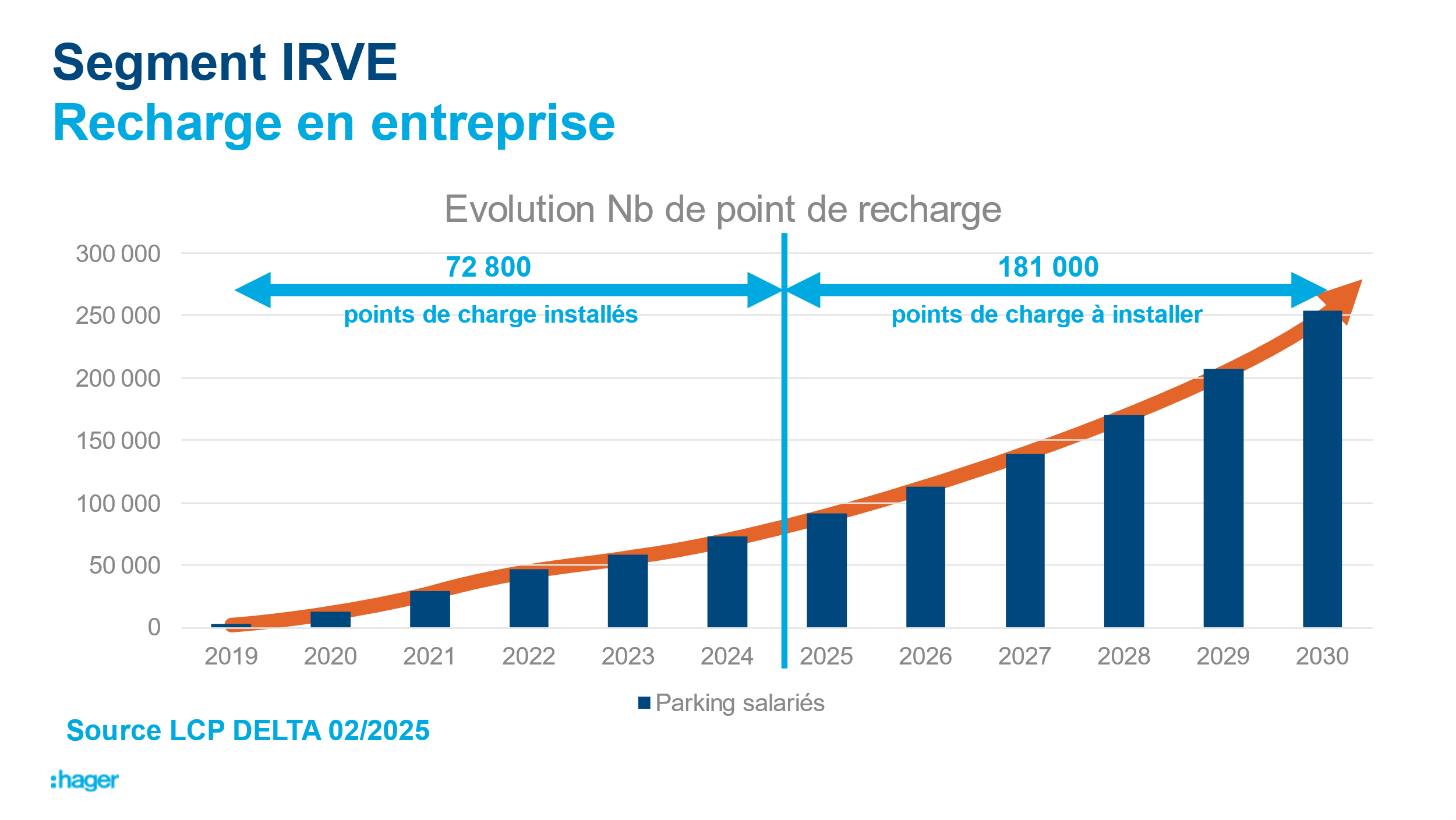 Segment IRVE
Recharge en entreprise

Evolution Nb de point de recharge

72 800
points de charge installés

181 000
points de charge à installer

300 000
250 000
200 000
150 000
100 000
50 000
0

2019
2020
2021
2022
2023
2024
2025
2026
2027
2028
2029
2030

Parking salariés

Source LCP DELTA 02/2025

:hager